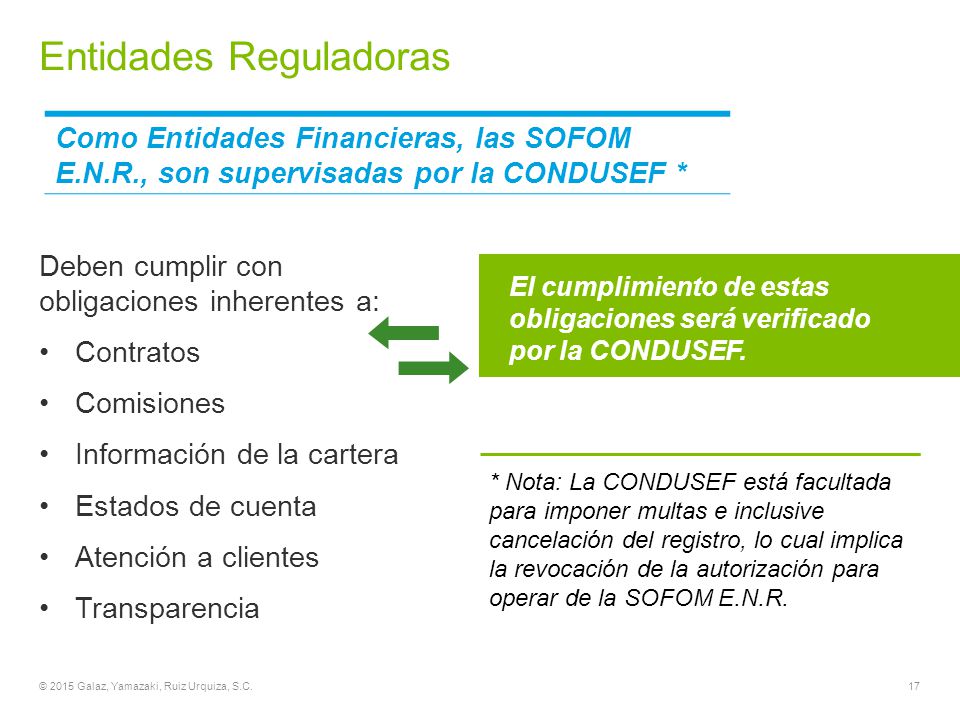 Entidades Reguladoras

Como Entidades Financieras, las SOFOM E.N.R., son supervisadas por la CONDUSEF *

Deben cumplir con obligaciones inherentes a:

• Contratos
• Comisiones
• Información de la cartera
• Estados de cuenta
• Atención a clientes
• Transparencia

El cumplimiento de estas obligaciones será verificado por la CONDUSEF.

* Nota: La CONDUSEF está facultada para imponer multas e inclusive cancelación del registro, lo cual implica la revocación de la autorización para operar de la SOFOM E.N.R.

© 2015 Galaz, Yamazaki, Ruiz Urquiza, S.C.

17